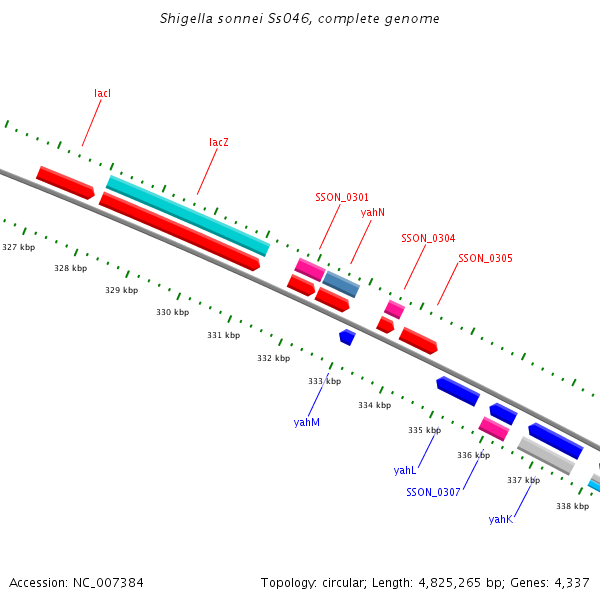 Shigella sonnei Ss046, complete genome

lacI

lacZ

SSON_0301

yahN

SSON_0304

SSON_0305

327 kbp

328 kbp

329 kbp

330 kbp

331 kbp

332 kbp

333 kbp

334 kbp

335 kbp

336 kbp

337 kbp

338 kbp

yahM

yahL

SSON_0307

yahK

Accession: NC_007384

Topology: circular; Length: 4,825,265 bp; Genes: 4,337